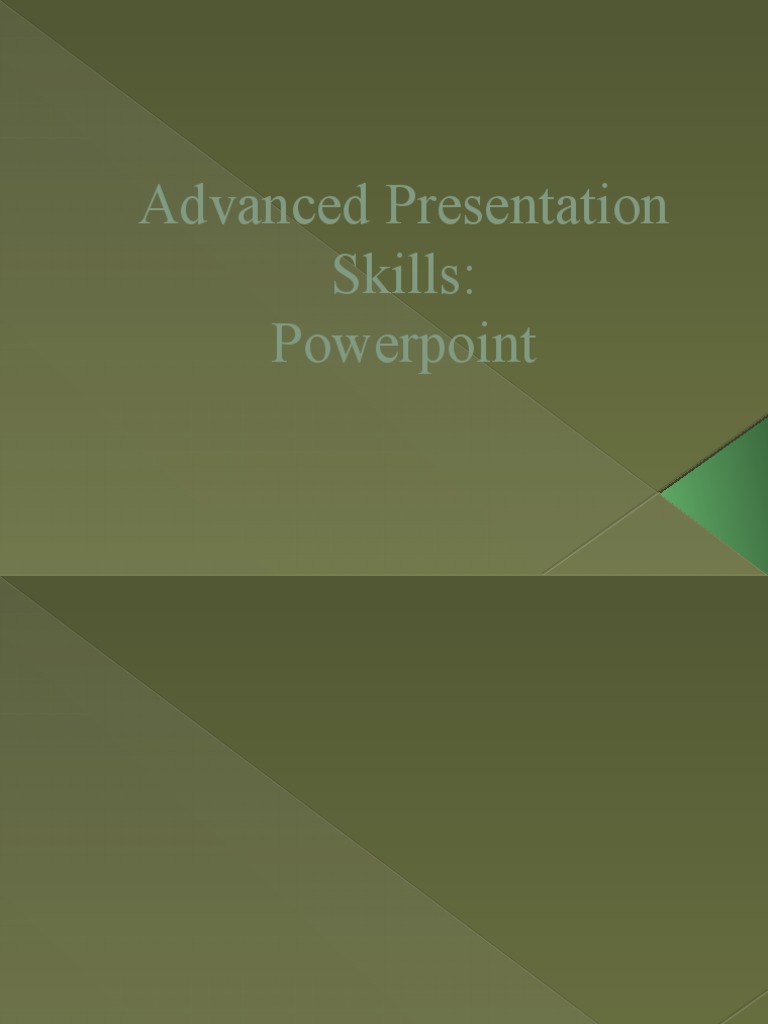 Advanced Presentation Skills:
Powerpoint